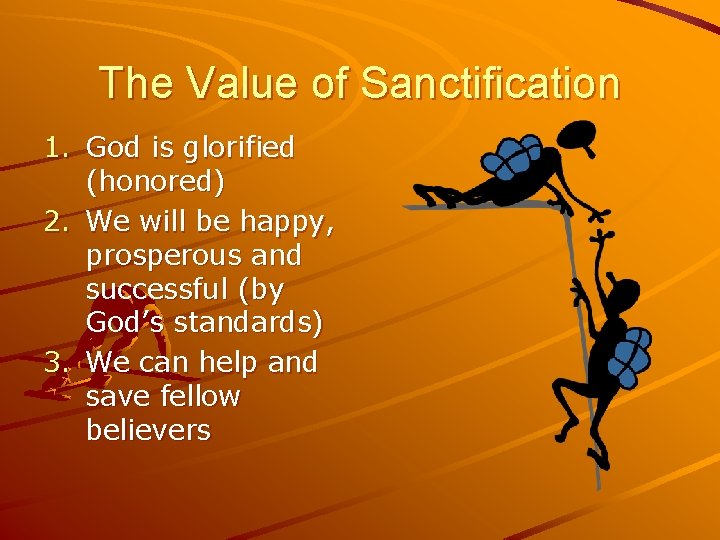 The Value of Sanctification

1. God is glorified (honored)
2. We will be happy, prosperous and successful (by God's standards)
3. We can help and save fellow believers